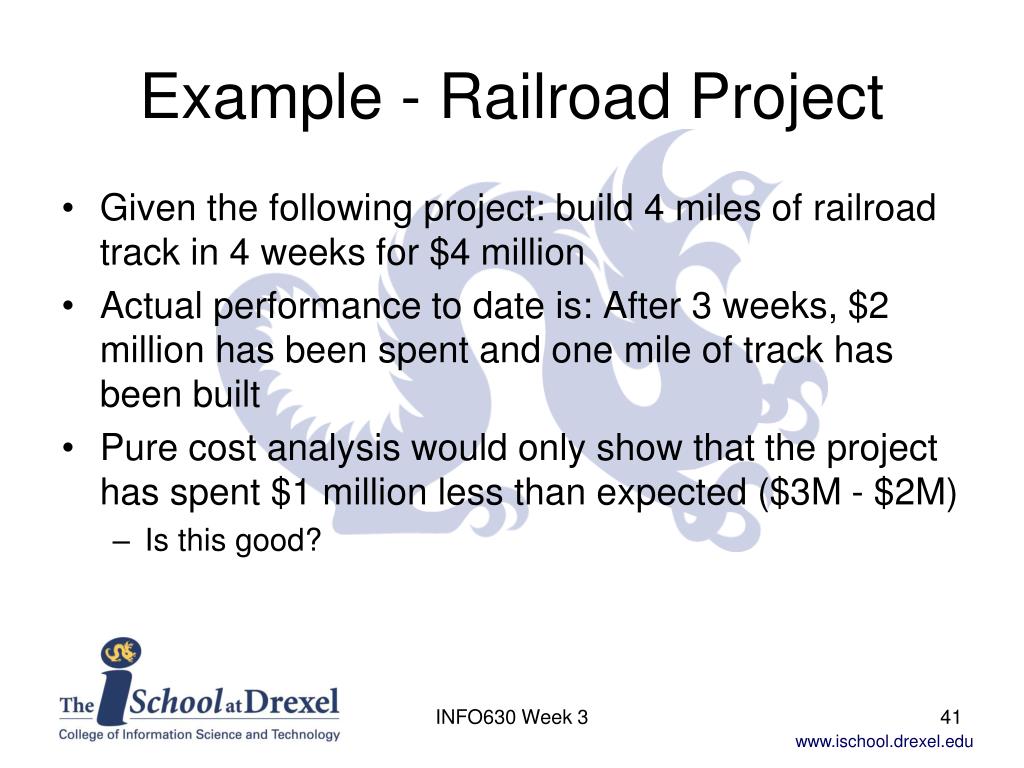 Example - Railroad Project

• Given the following project: build 4 miles of railroad track in 4 weeks for \$4 million

• Actual performance to date is: After 3 weeks, \$2 million has been spent and one mile of track has been built

• Pure cost analysis would only show that the project has spent \$1 million less than expected (\$3M - \$2M)

– Is this good?

The iSchool at Drexel
College of Information Science and Technology

INFO630 Week 3

41

www.ischool.drexel.edu